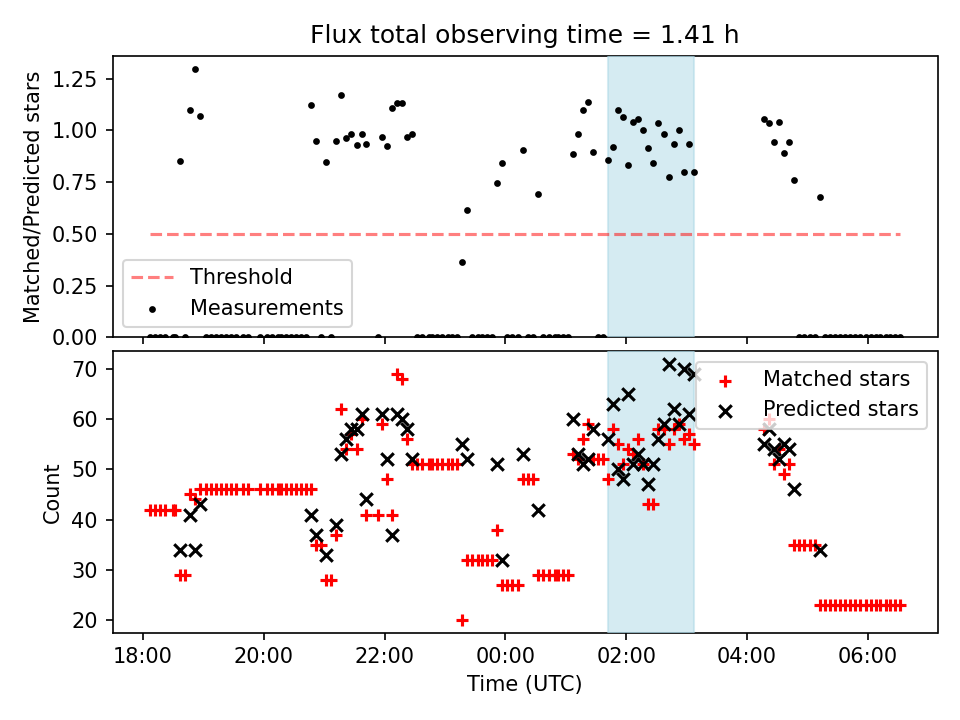 Flux total observing time = 1.41 h

Matched/Predicted stars

1.25
1.00
0.75
0.50
0.25
0.00

Threshold
Measurements

Count

70
60
50
40
30
20

Matched stars
Predicted stars

18:00
20:00
22:00
00:00
02:00
04:00
06:00

Time (UTC)